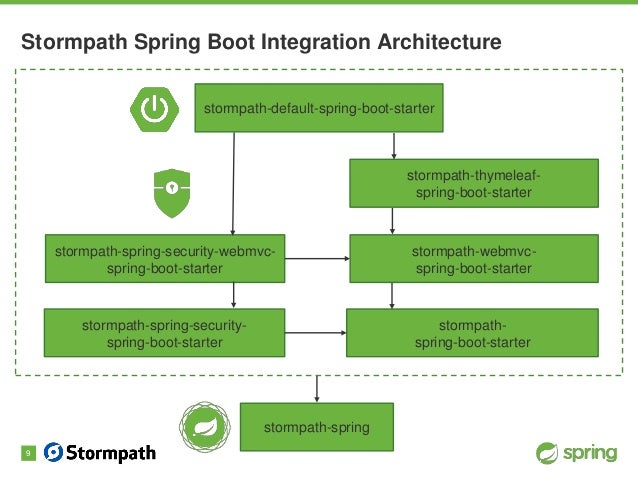 Stormpath Spring Boot Integration Architecture

stormpath-default-spring-boot-starter

stormpath-thymeleaf-spring-boot-starter

stormpath-spring-security-webmvc-spring-boot-starter

stormpath-webmvc-spring-boot-starter

stormpath-spring-security-spring-boot-starter

stormpath-spring-boot-starter

stormpath-spring

9

Stormpath

spring